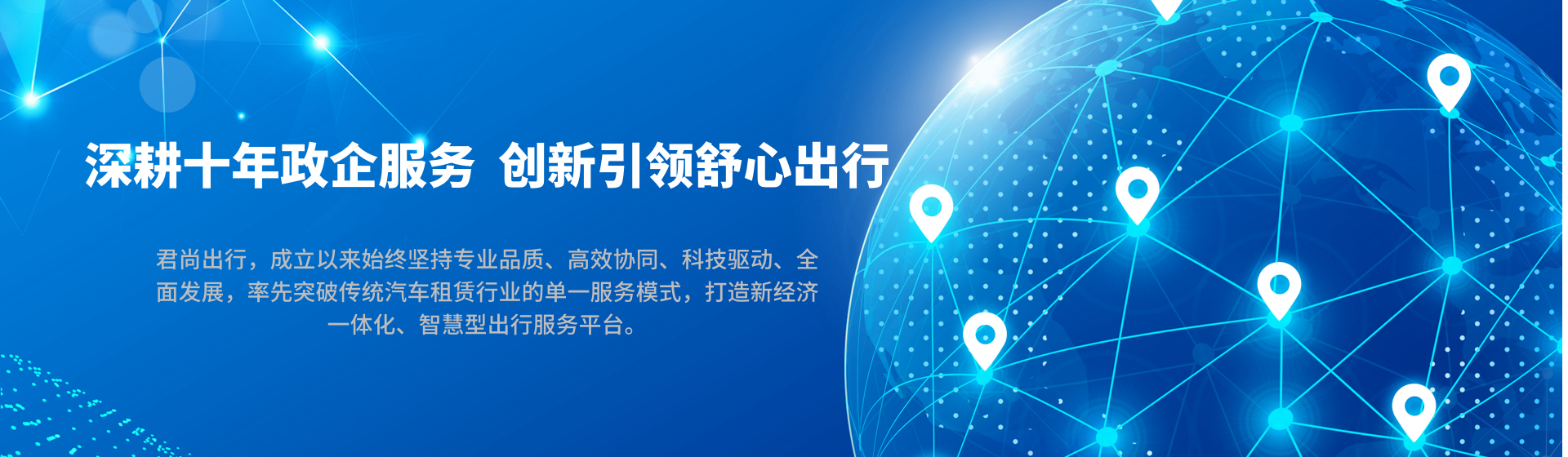 深耕十年政企服务 创新引领舒心出行

君尚出行，成立以来始终坚持专业品质、高效协同、科技驱动、全面发展，率先突破传统汽车租赁行业的单一服务模式，打造新经济一体化、智慧型出行服务平台。